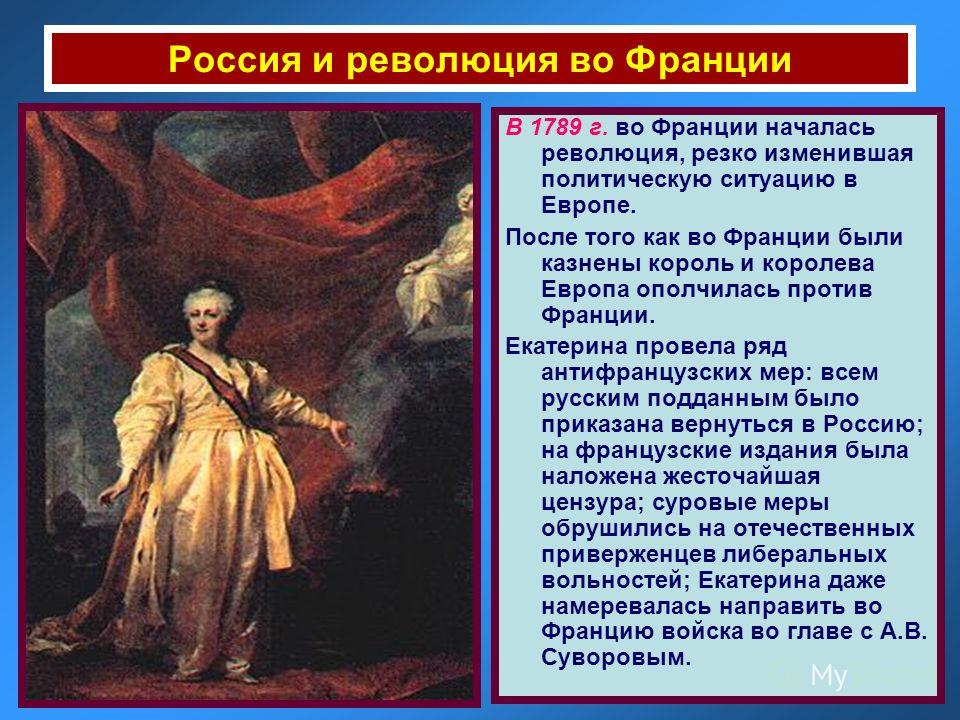 Россия и революция во Франции

В 1789 г. во Франции началась революция, резко изменившая политическую ситуацию в Европе.

После того как во Франции были казнены король и королева Европа ополчилась против Франции.

Екатерина провела ряд антифранцузских мер: всем русским подданным было приказана вернуться в Россию; на французские издания была наложена жесточайшая цензура; суровые меры обрушились на отечественных приверженцев либеральных вольностей; Екатерина даже намеревалась направить во Францию войска во главе с А.В. Суворовым.

My